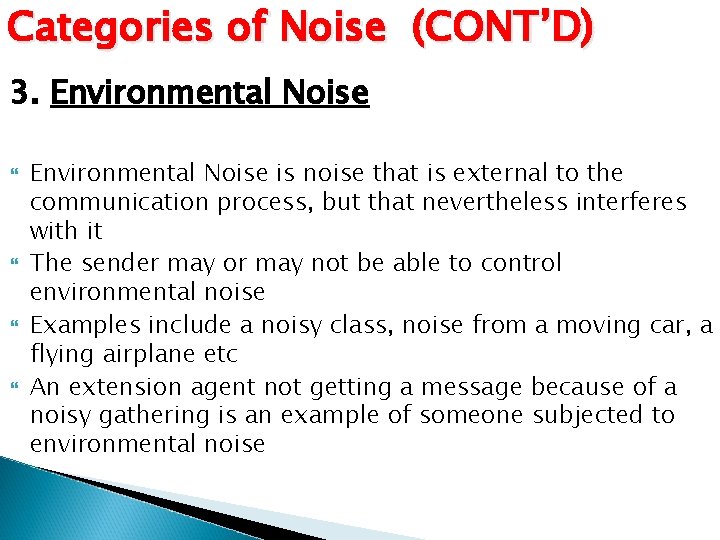 Categories of Noise (CONT'D)

3. Environmental Noise

Environmental Noise is noise that is external to the communication process, but that nevertheless interferes with it

The sender may or may not be able to control environmental noise

Examples include a noisy class, noise from a moving car, a flying airplane etc

An extension agent not getting a message because of a noisy gathering is an example of someone subjected to environmental noise